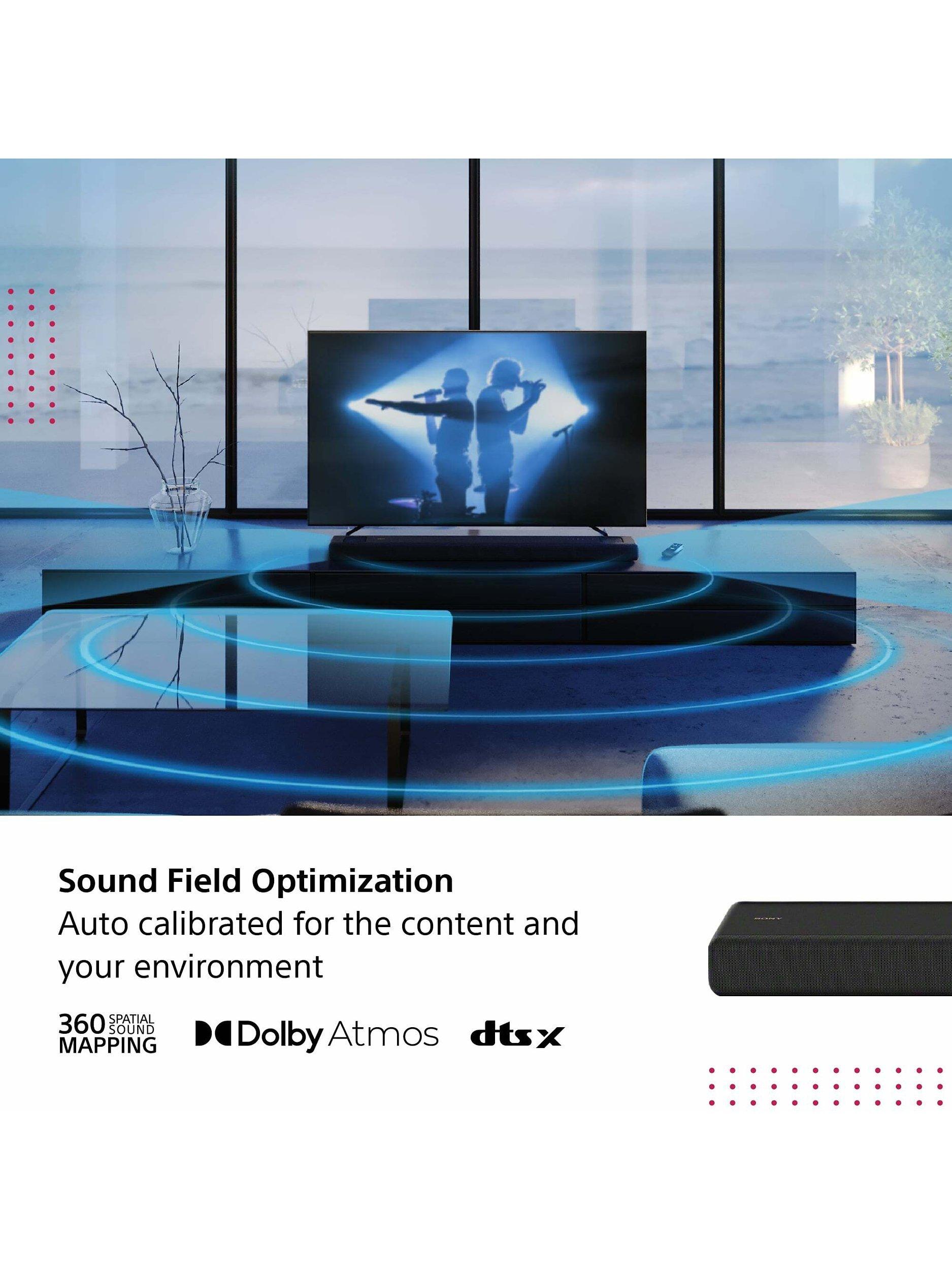 Sound Field Optimization
Auto calibrated for the content and your environment

360 SPATIAL SOUND MAPPING

Dolby Atmos

dts x

SONY